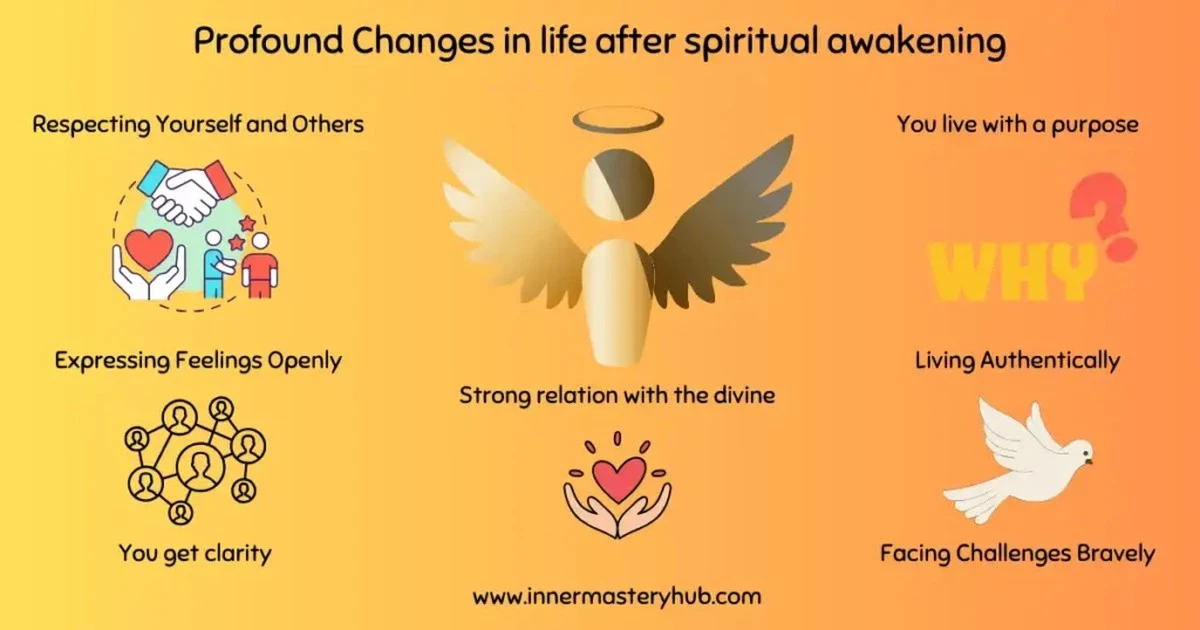 Profound Changes in life after spiritual awakening

Respecting Yourself and Others

Expressing Feelings Openly

You get clarity

Strong relation with the divine

You live with a purpose

WHY?

Living Authentically

Facing Challenges Bravely

www.innermasteryhub.com